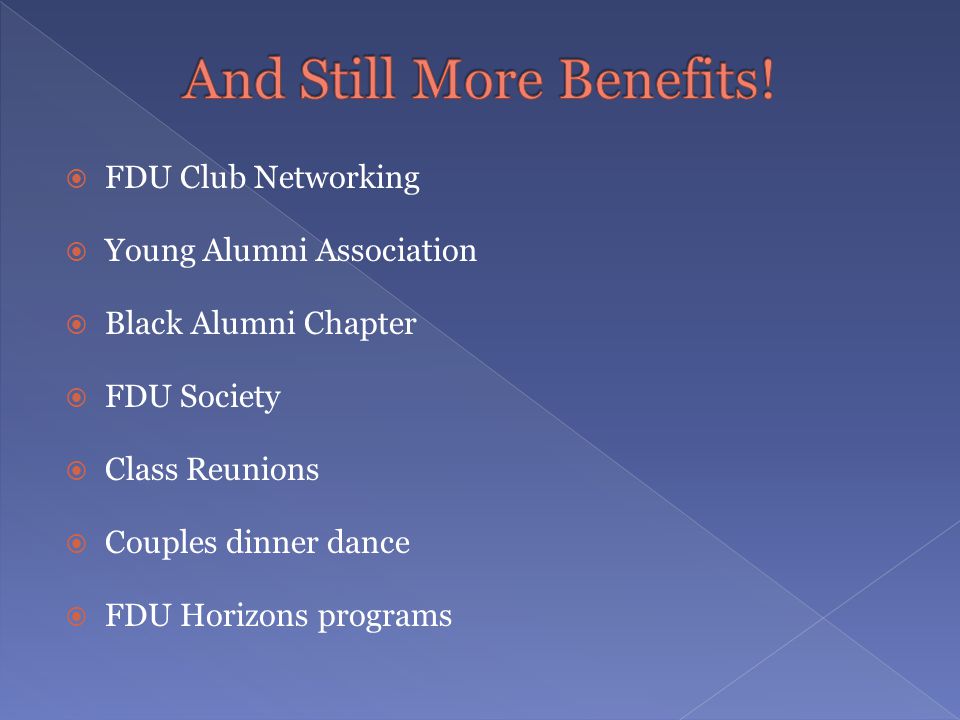 And Still More Benefits!

FDU Club Networking

Young Alumni Association

Black Alumni Chapter

FDU Society

Class Reunions

Couples dinner dance

FDU Horizons programs